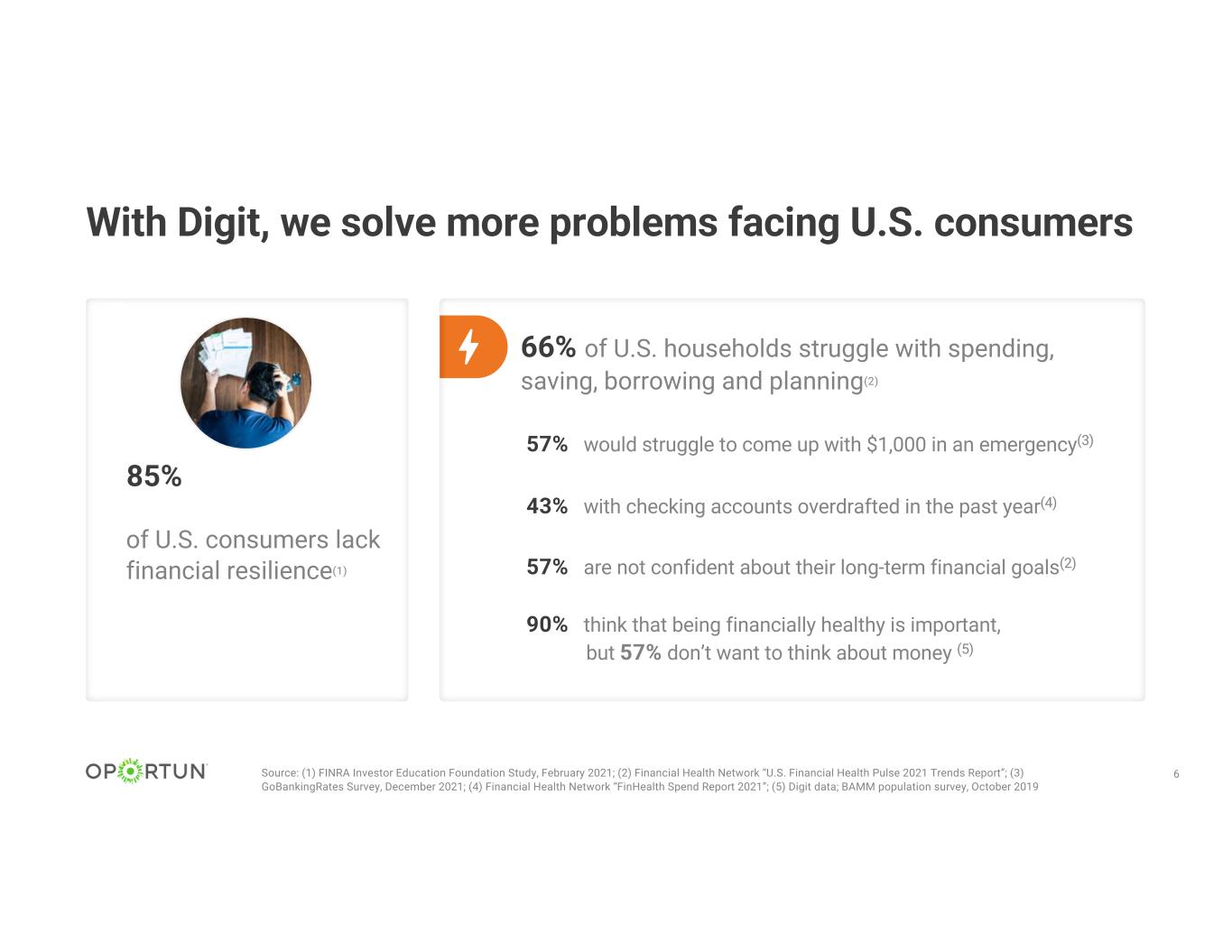 With Digit, we solve more problems facing U.S. consumers

85%

of U.S. consumers lack financial resilience(1)

66% of U.S. households struggle with spending, saving, borrowing and planning(2)

57% would struggle to come up with $1,000 in an emergency(3)

43% with checking accounts overdrafted in the past year(4)

57% are not confident about their long-term financial goals(2)

90% think that being financially healthy is important, but 57% don't want to think about money (5)

OPORTUN

Source: (1) FINRA Investor Education Foundation Study, February 2021; (2) Financial Health Network "U.S. Financial Health Pulse 2021 Trends Report"; (3) GoBankingRates Survey, December 2021; (4) Financial Health Network "FinHealth Spend Report 2021"; (5) Digit data; BAMM population survey, October 2019

6